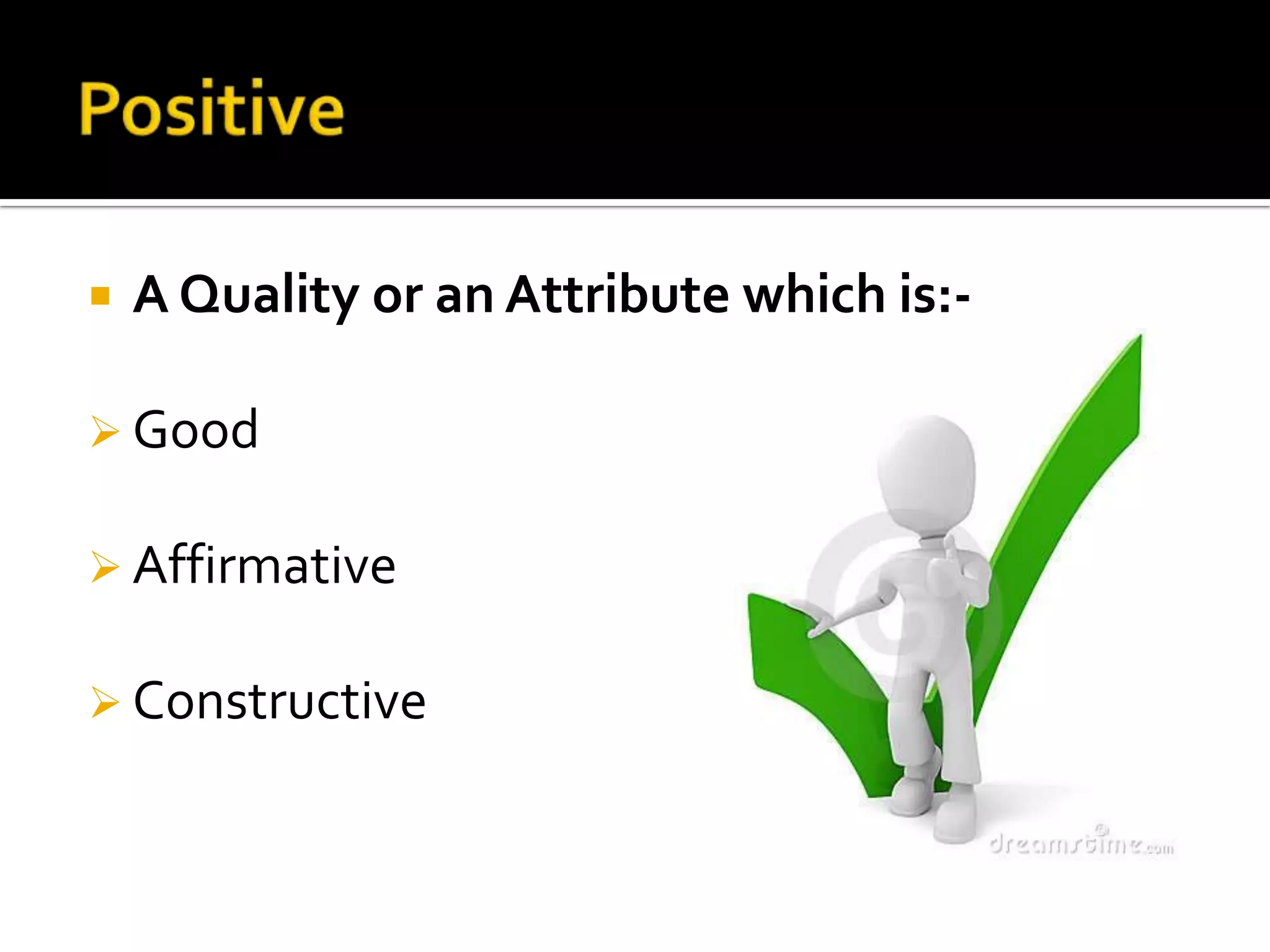 Positive

A Quality or an Attribute which is:-

Good

Affirmative

Constructive

dreamstime.com